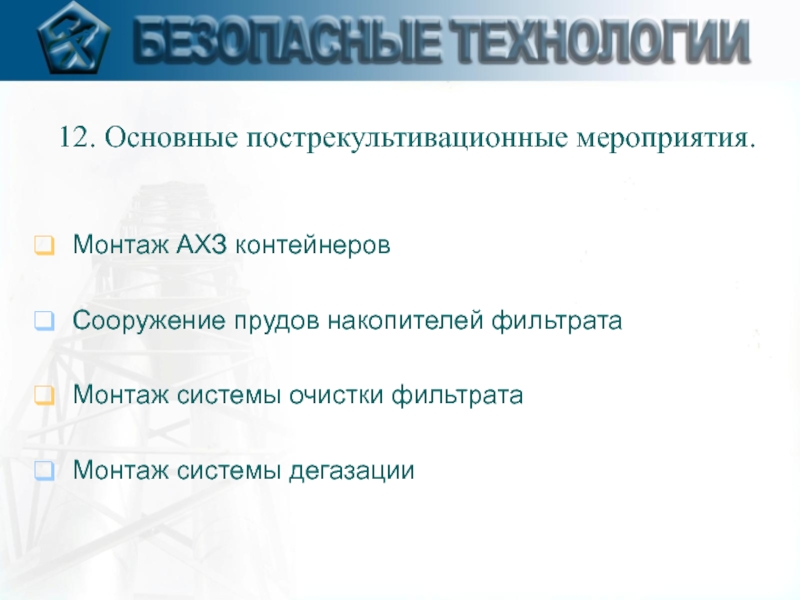 БЕЗОПАСНЫЕ ТЕХНОЛОГИИ

12. Основные пострекультивационные мероприятия.

Монтаж АХЗ контейнеров

Сооружение прудов накопителей фильтрата

Монтаж системы очистки фильтрата

Монтаж системы дегазации